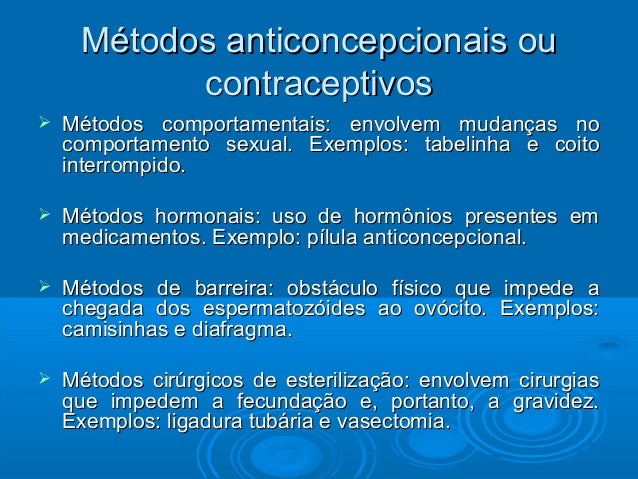 Métodos anticoncepcionais ou contraceptivos

➢ Métodos comportamentais: envolvem mudanças no comportamento sexual. Exemplos: tabelinha e coito interrompido.

➢ Métodos hormonais: uso de hormônios presentes em medicamentos. Exemplo: pílula anticoncepcional.

➢ Métodos de barreira: obstáculo físico que impede a chegada dos espermatozóides ao ovócito. Exemplos: camisinhas e diafragma.

➢ Métodos cirúrgicos de esterilização: envolvem cirurgias que impedem a fecundação e, portanto, a gravidez. Exemplos: ligadura tubária e vasectomia.